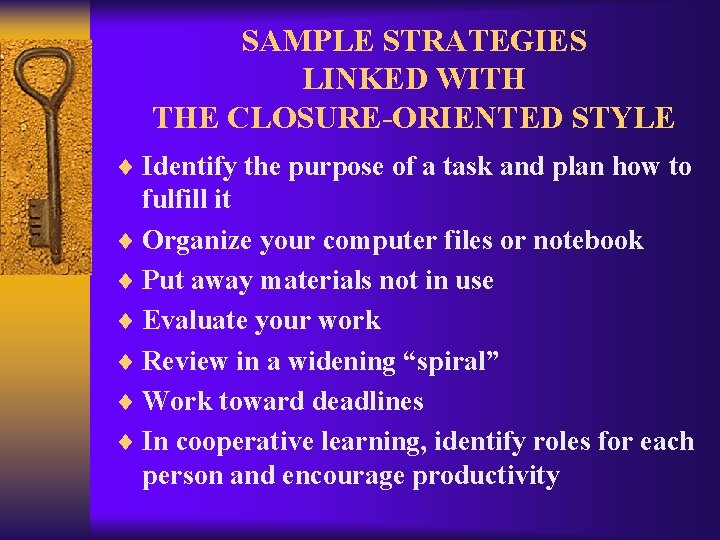 SAMPLE STRATEGIES LINKED WITH THE CLOSURE-ORIENTED STYLE

♦ Identify the purpose of a task and plan how to fulfill it
♦ Organize your computer files or notebook
♦ Put away materials not in use
♦ Evaluate your work
♦ Review in a widening “spiral”
♦ Work toward deadlines
♦ In cooperative learning, identify roles for each person and encourage productivity